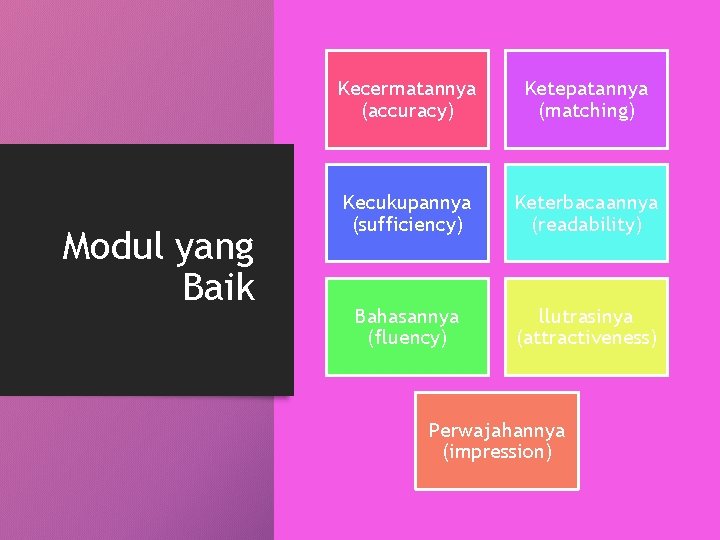 Modul yang Baik

Kecermatannya (accuracy)

Ketepatannya (matching)

Kecukupannya (sufficiency)

Keterbacaannya (readability)

Bahasannya (fluency)

Ilutrasinya (attractiveness)

Perwajahannya (impression)